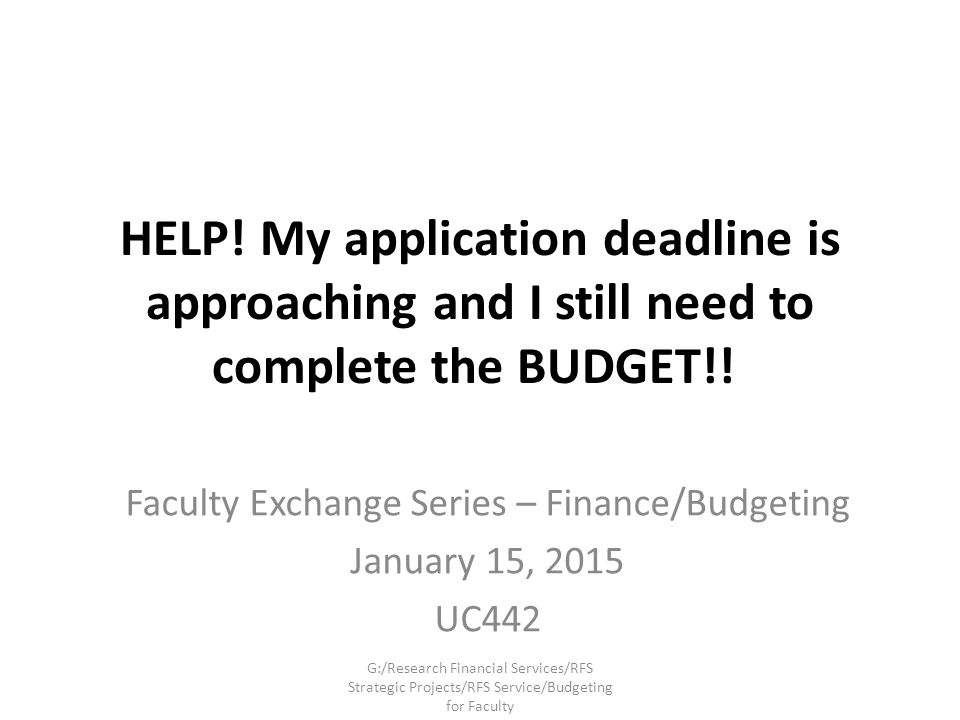 HELP! My application deadline is approaching and I still need to complete the BUDGET!!

Faculty Exchange Series – Finance/Budgeting
January 15, 2015
UC442

G:/Research Financial Services/RFS Strategic Projects/RFS Service/Budgeting for Faculty